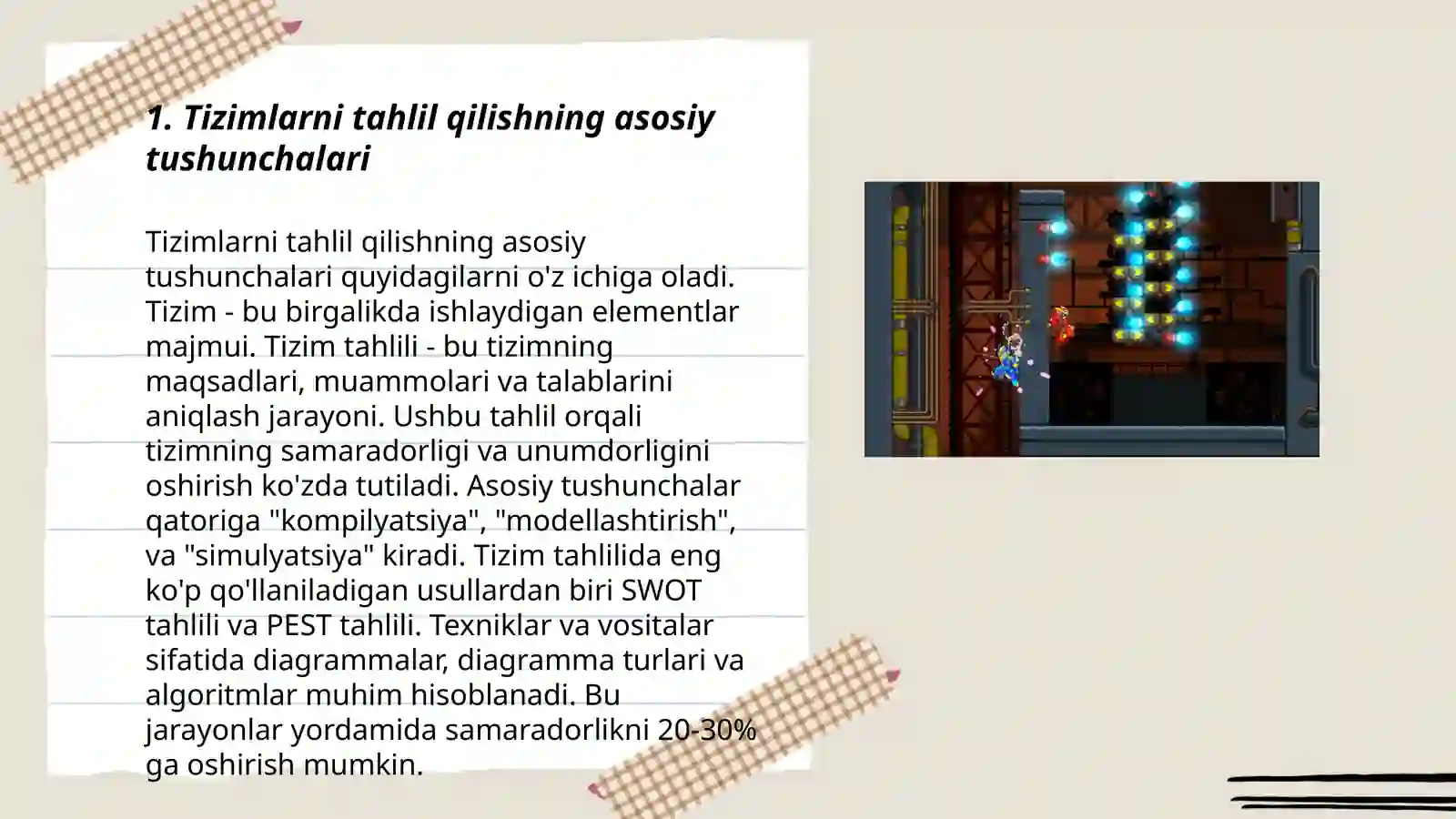 1. Tizimlarni tahlil qilishning asosiy tushunchalari

Tizimlarni tahlil qilishning asosiy tushunchalari quyidagilarni o'z ichiga oladi. Tizim - bu birgalikda ishlaydigan elementlar majmui. Tizim tahlili - bu tizimning maqsadlari, muammolari va talablarini aniqlash jarayoni. Ushbu tahlil orqali tizimning samaradorligi va unumdorligini oshirish ko'zda tutiladi. Asosiy tushunchalar qatoriga "kompilyatsiya", "modellashtirish", va "simulyatsiya" kiradi. Tizim tahlilida eng ko'p qo'llaniladigan usullardan biri SWOT tahlili va PEST tahlili. Texniklar va vositalar sifatida diagrammalar, diagramma turlari va algoritmlar muhim hisoblanadi. Bu jarayonlar yordamida samaradorlikni 20-30% ga oshirish mumkin.